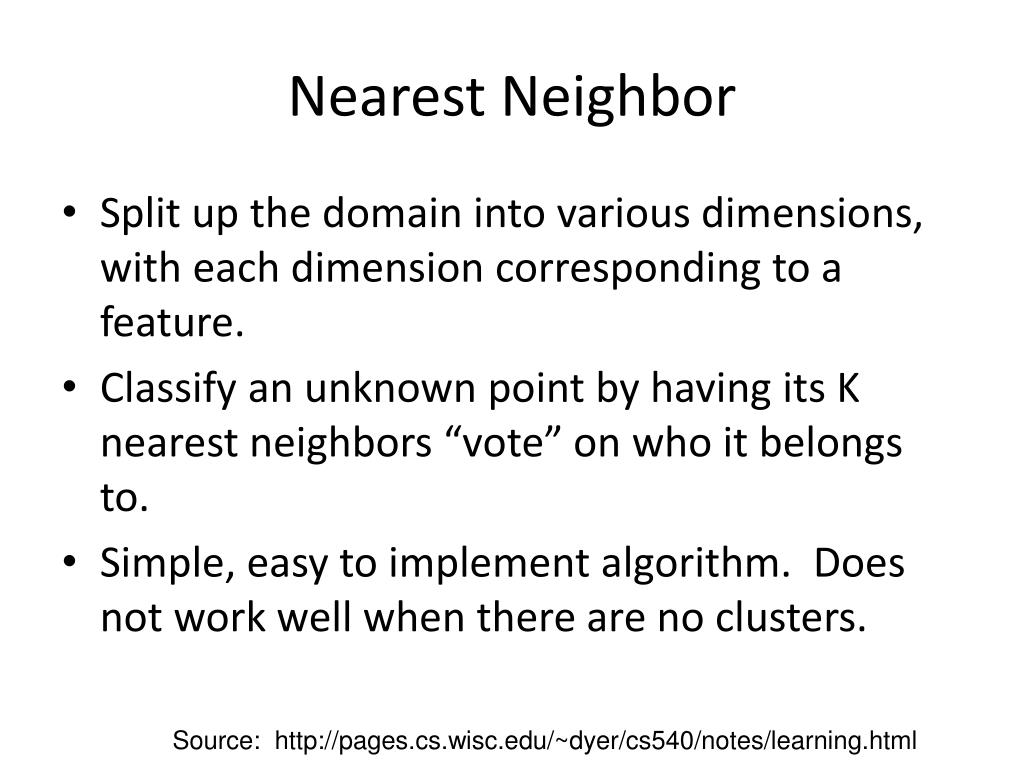 Nearest Neighbor

• Split up the domain into various dimensions, with each dimension corresponding to a feature.
• Classify an unknown point by having its K nearest neighbors “vote” on who it belongs to.
• Simple, easy to implement algorithm. Does not work well when there are no clusters.

Source: http://pages.cs.wisc.edu/~dyer/cs540/notes/learning.html